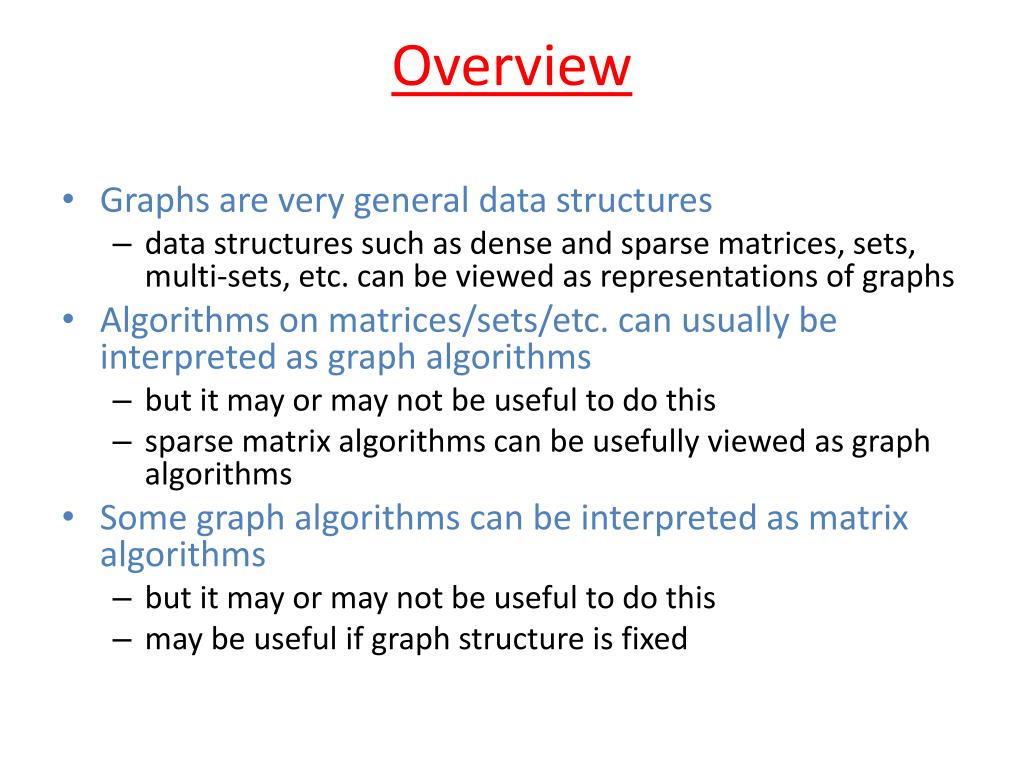 Overview

• Graphs are very general data structures
– data structures such as dense and sparse matrices, sets, multi-sets, etc. can be viewed as representations of graphs
• Algorithms on matrices/sets/etc. can usually be interpreted as graph algorithms
– but it may or may not be useful to do this
– sparse matrix algorithms can be usefully viewed as graph algorithms
• Some graph algorithms can be interpreted as matrix algorithms
– but it may or may not be useful to do this
– may be useful if graph structure is fixed